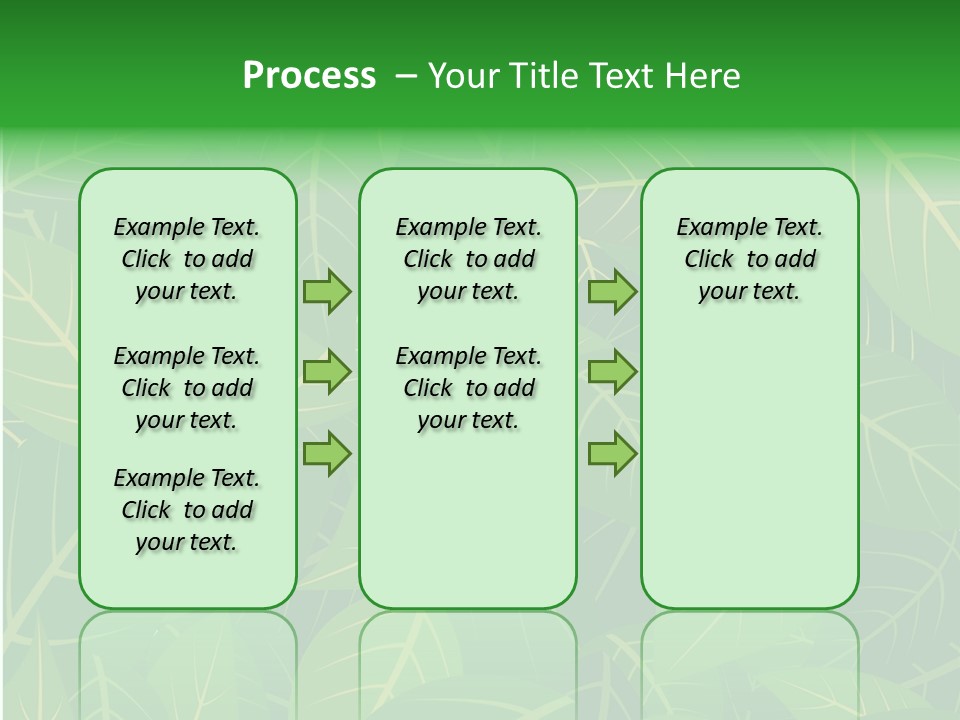 Process – Your Title Text Here

Example Text. Click to add your text.

Example Text. Click to add your text.

Example Text. Click to add your text.

Example Text. Click to add your text.

Example Text. Click to add your text.

Example Text. Click to add your text.